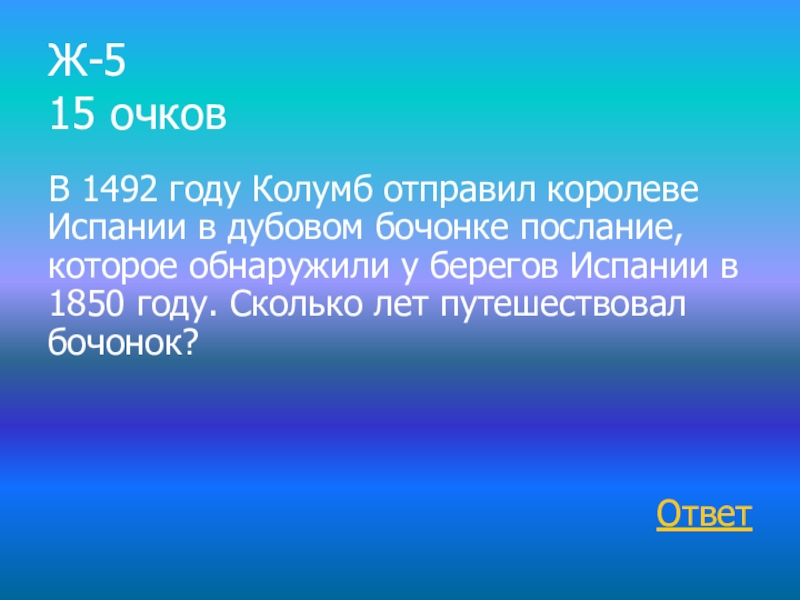 Ж-5
15 очков

В 1492 году Колумб отправил королеве Испании в дубовом бочонке послание, которое обнаружили у берегов Испании в 1850 году. Сколько лет путешествовал бочонок?

Ответ